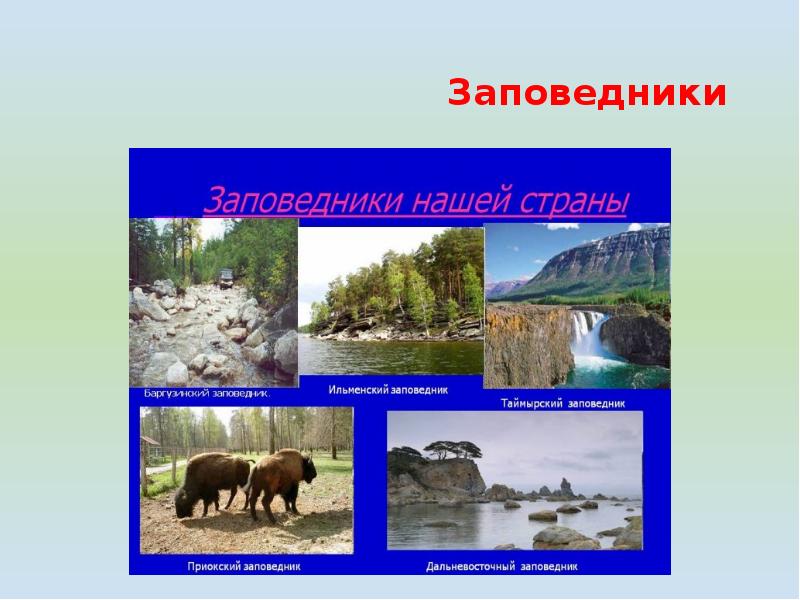 Заповедники

Заповедники нашей страны

Баргузинский заповедник.

Ильменский заповедник

Таймырский заповедник

Приокский заповедник

Дальневосточный заповедник